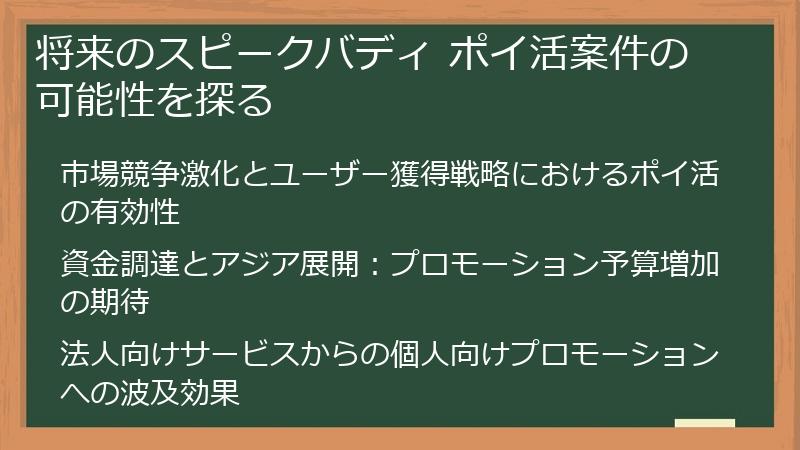 将来のスピークバディ ポイ活案件の可能性を探る

市場競争激化とユーザー獲得戦略におけるポイ活の有効性

資金調達とアジア展開：プロモーション予算増加の期待

法人向けサービスからの個人向けプロモーションへの波及効果